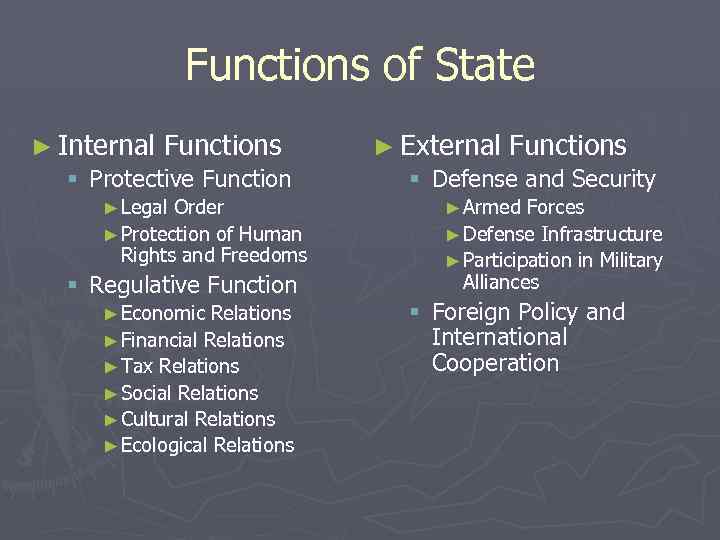 Functions of State

► Internal Functions
▪ Protective Function
► Legal Order
► Protection of Human Rights and Freedoms
▪ Regulative Function
► Economic Relations
► Financial Relations
► Tax Relations
► Social Relations
► Cultural Relations
► Ecological Relations

► External Functions
▪ Defense and Security
► Armed Forces
► Defense Infrastructure
► Participation in Military Alliances
▪ Foreign Policy and International Cooperation